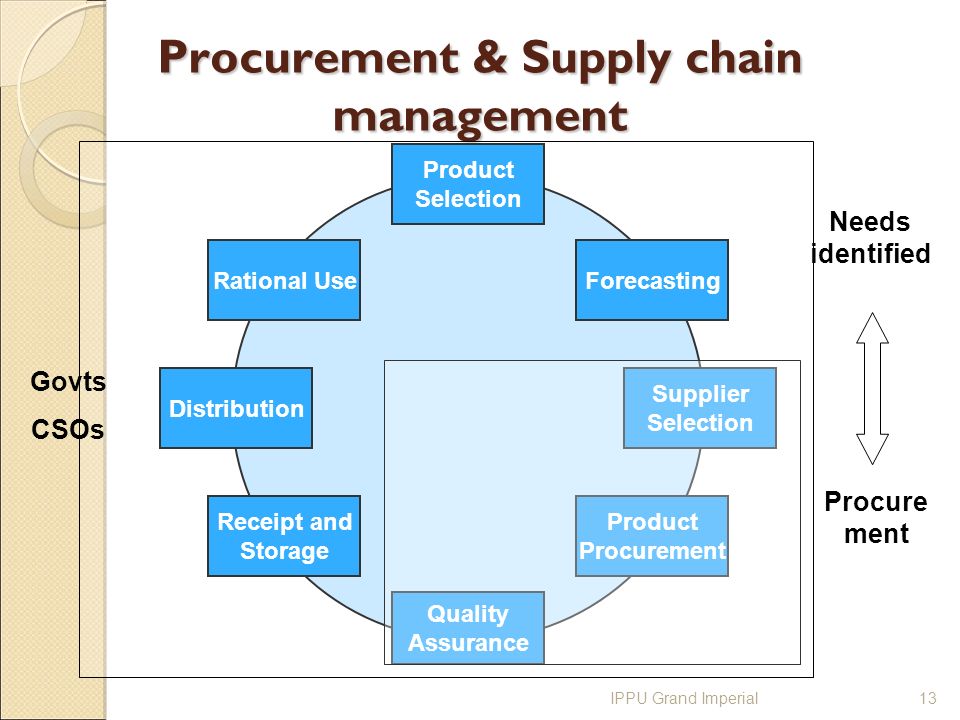 Procurement & Supply chain management

Product Selection

Forecasting

Supplier Selection

Product Procurement

Quality Assurance

Receipt and Storage

Distribution

Rational Use

Govts

CSOs

Needs identified

Procure ment

IPPU Grand Imperial

13